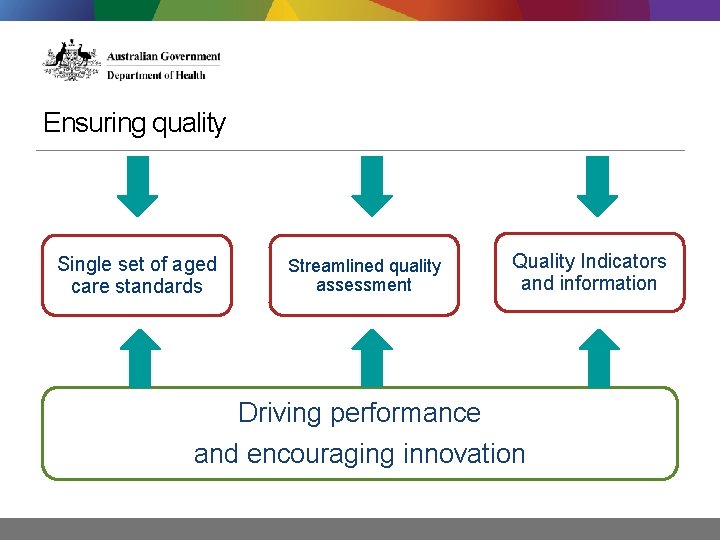 Australian Government
Department of Health

Ensuring quality

Single set of aged care standards

Streamlined quality assessment

Quality Indicators and information

Driving performance
and encouraging innovation